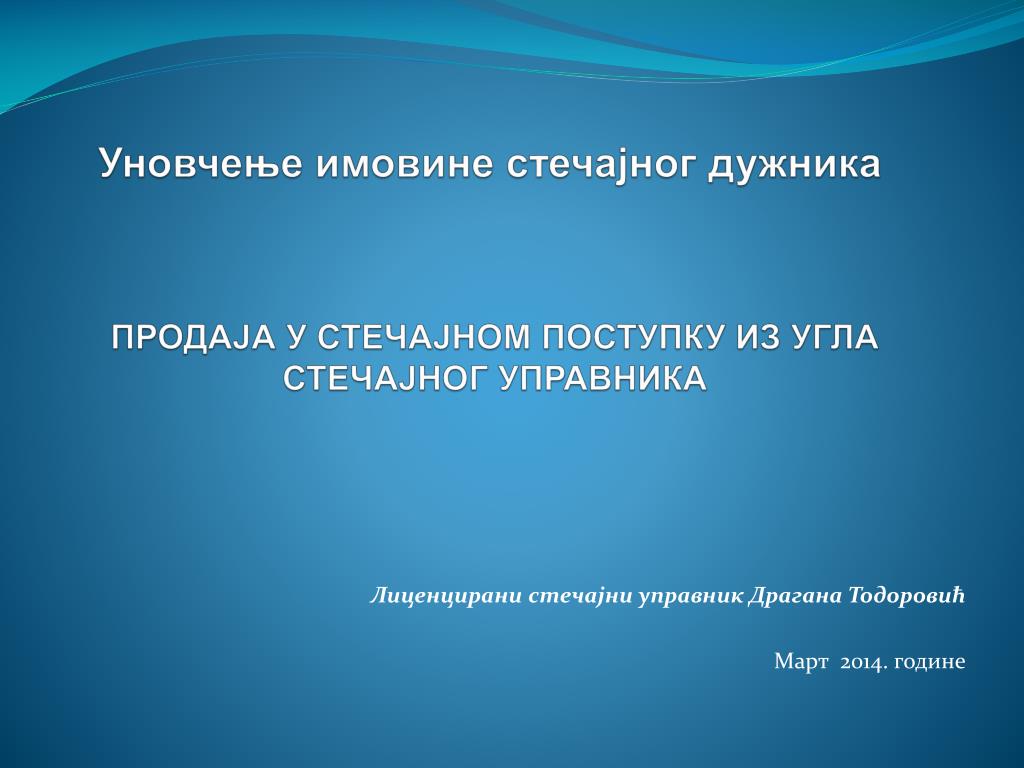 Уновчење имовине стечајног дужника

ПРОДАЈА У СТЕЧАЈНОМ ПОСТУПКУ ИЗ УГЛА СТЕЧАЈНОГ УПРАВНИКА

Лиценцирани стечајни управник Драгана Тодоровић

Март 2014. године